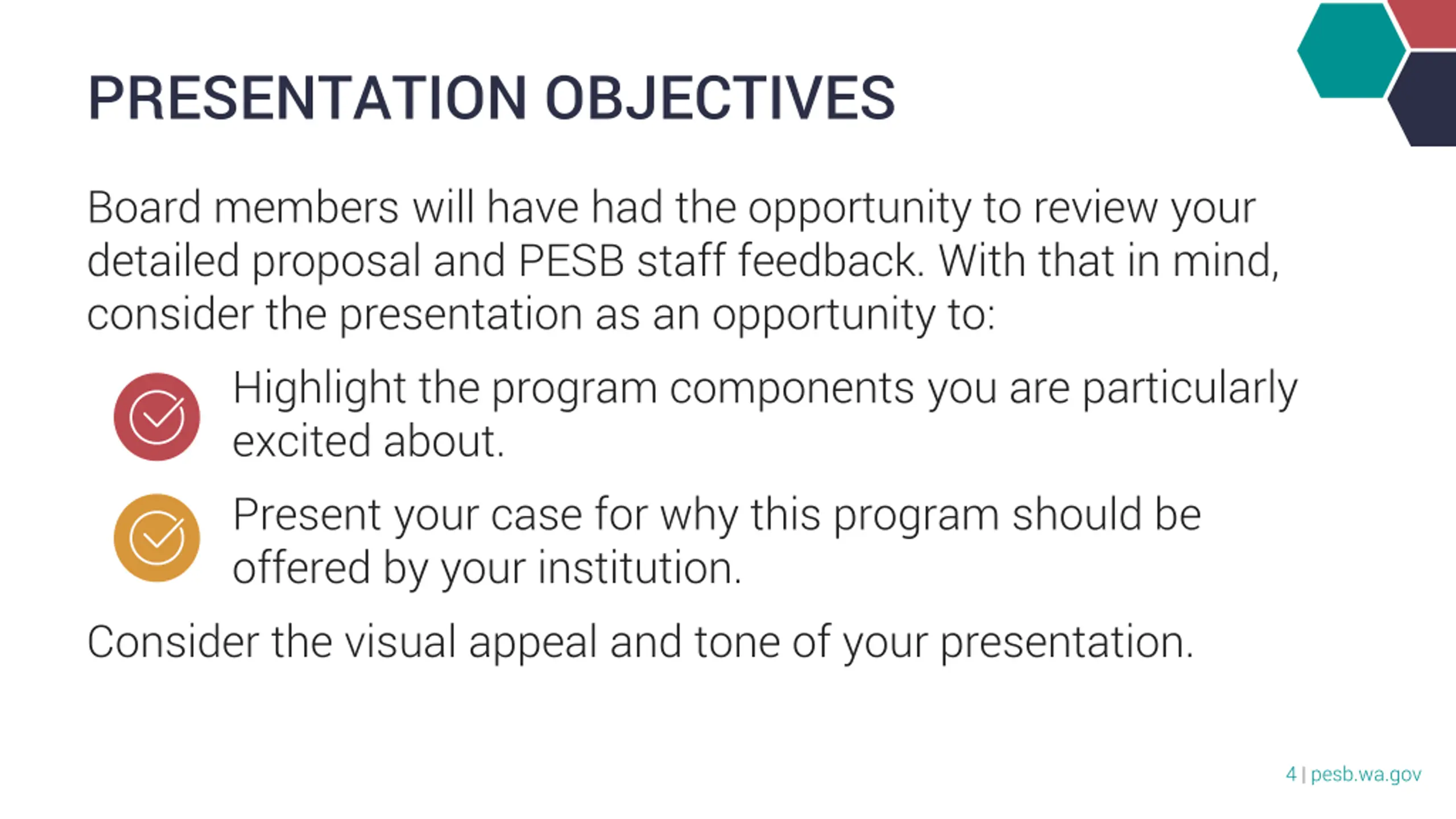 PRESENTATION OBJECTIVES

Board members will have had the opportunity to review your detailed proposal and PESB staff feedback. With that in mind, consider the presentation as an opportunity to:

Highlight the program components you are particularly excited about.

Present your case for why this program should be offered by your institution.

Consider the visual appeal and tone of your presentation.

4 | pesb.wa.gov